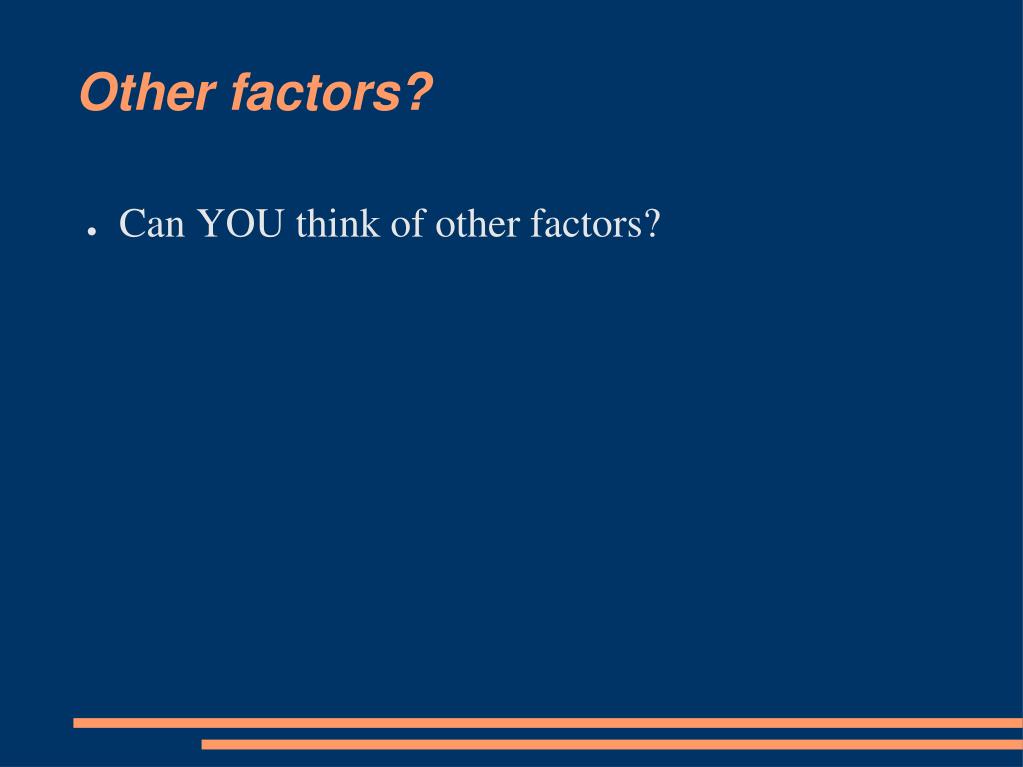 Other factors?

● Can YOU think of other factors?